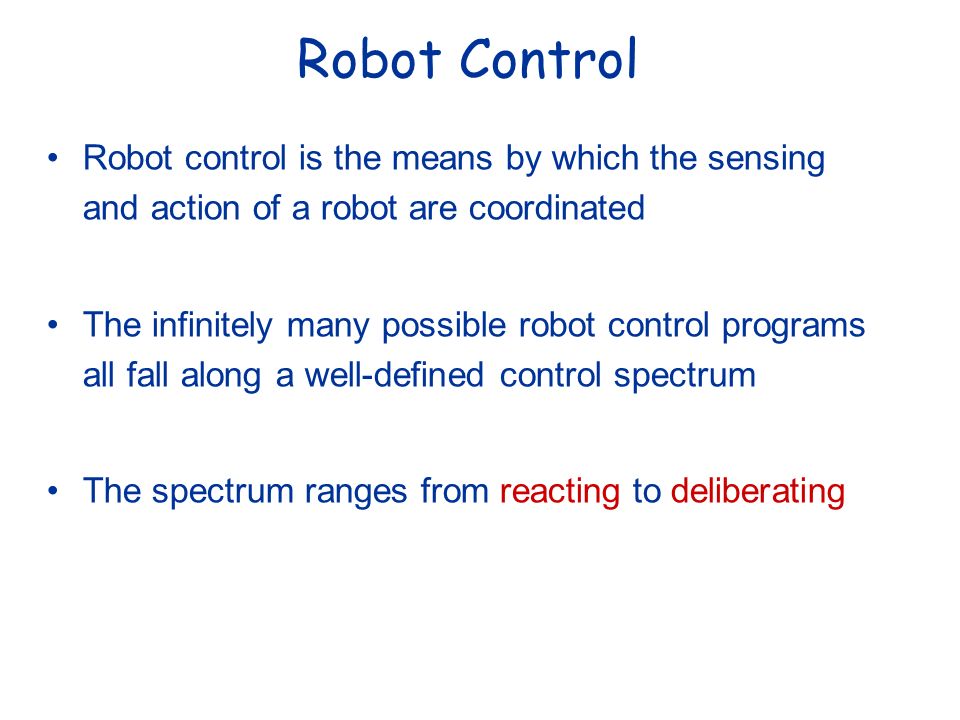 Robot Control

• Robot control is the means by which the sensing and action of a robot are coordinated

• The infinitely many possible robot control programs all fall along a well-defined control spectrum

• The spectrum ranges from reacting to deliberating